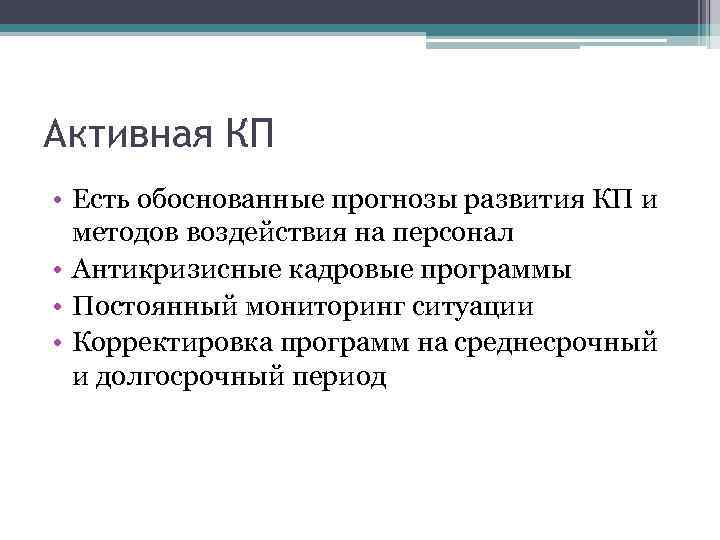 Активная КП

• Есть обоснованные прогнозы развития КП и методов воздействия на персонал
• Антикризисные кадровые программы
• Постоянный мониторинг ситуации
• Корректировка программ на среднесрочный и долгосрочный период